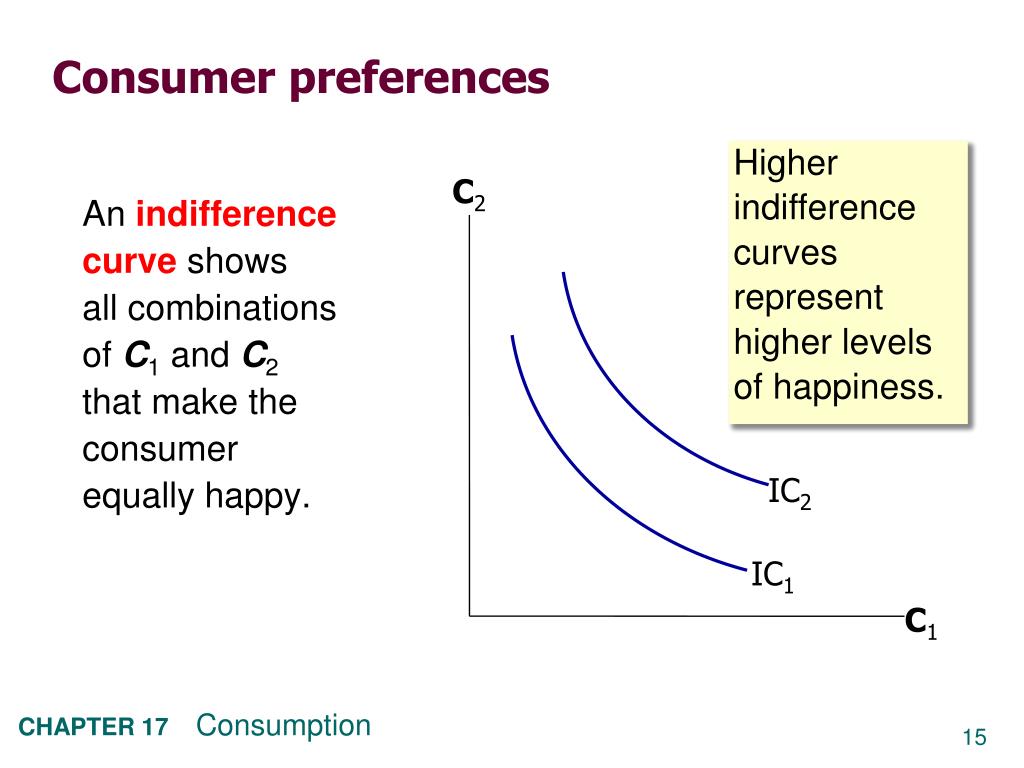 Consumer preferences

An indifference curve shows all combinations of $C_1$ and $C_2$ that make the consumer equally happy.

$C_2$

Higher indifference curves represent higher levels of happiness.

$IC_2$

$IC_1$

$C_1$

CHAPTER 17 Consumption

15